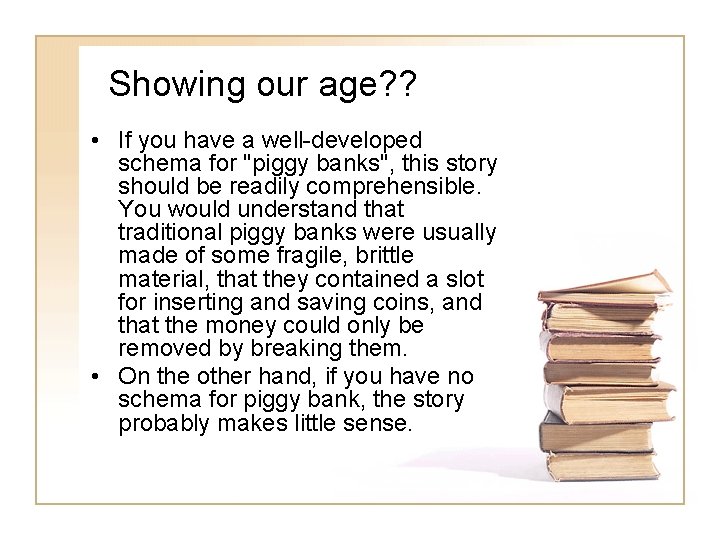 Showing our age??

• If you have a well-developed schema for "piggy banks", this story should be readily comprehensible. You would understand that traditional piggy banks were usually made of some fragile, brittle material, that they contained a slot for inserting and saving coins, and that the money could only be removed by breaking them.

• On the other hand, if you have no schema for piggy bank, the story probably makes little sense.